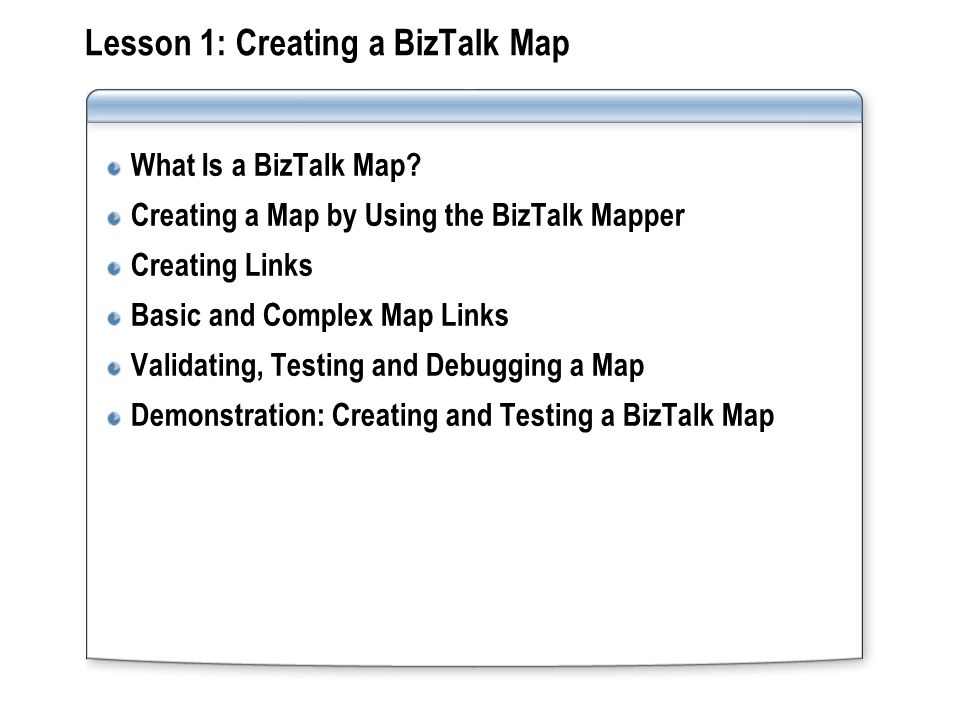 Lesson 1: Creating a BizTalk Map

What Is a BizTalk Map?
Creating a Map by Using the BizTalk Mapper
Creating Links
Basic and Complex Map Links
Validating, Testing and Debugging a Map
Demonstration: Creating and Testing a BizTalk Map